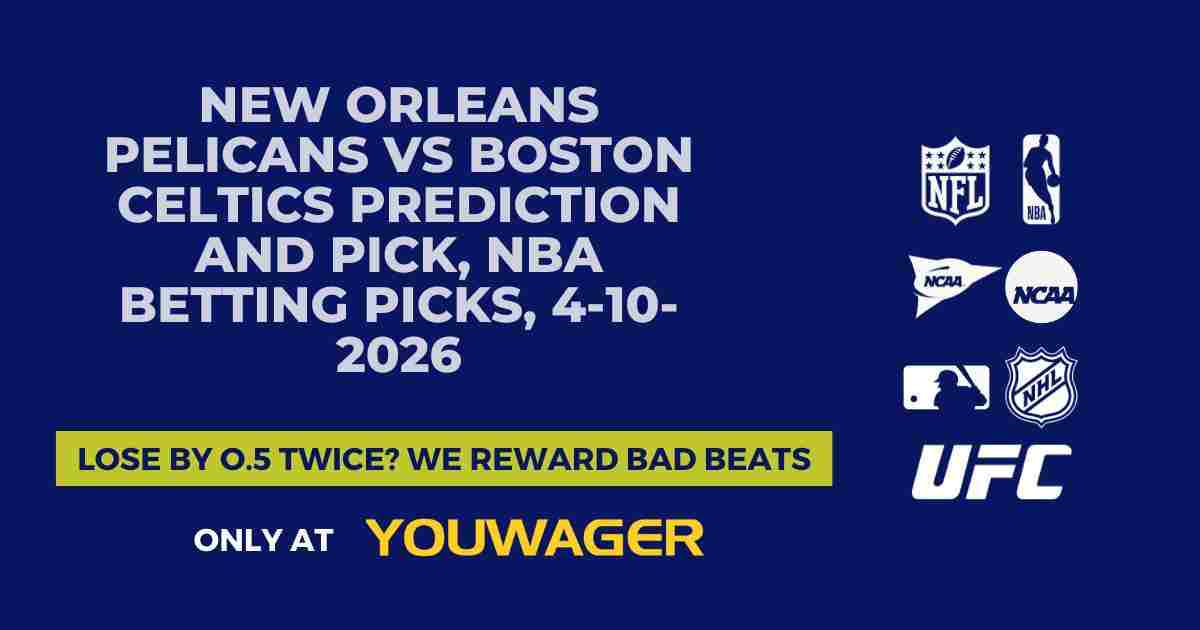 NEW ORLEANS PELICANS VS BOSTON CELTICS PREDICTION AND PICK, NBA BETTING PICKS, 4-10-2026

LOSE BY 0.5 TWICE? WE REWARD BAD BEATS

ONLY AT YOUWAGER

NFL
NBA
NCAA
NCAA
NHL
UFC